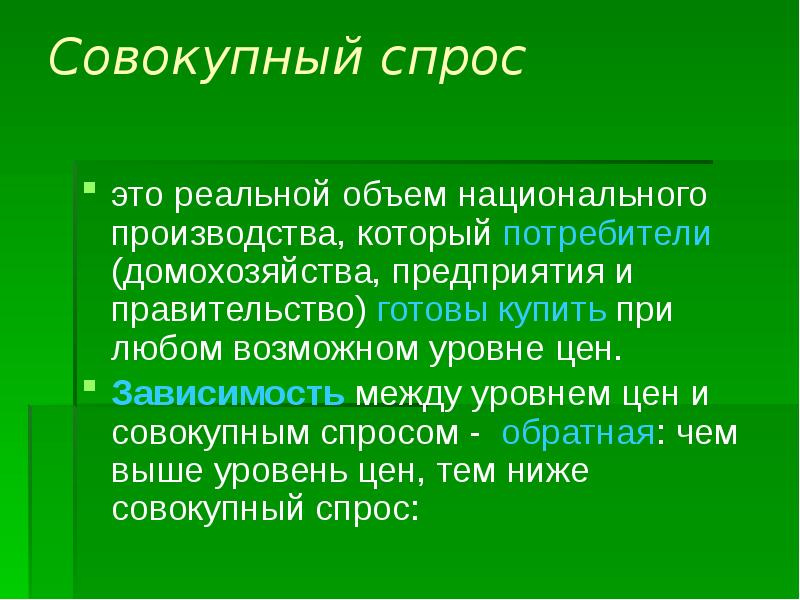 Совокупный спрос

это реальной объем национального производства, который потребители (домохозяйства, предприятия и правительство) готовы купить при любом возможном уровне цен.

Зависимость между уровнем цен и совокупным спросом -  обратная: чем выше уровень цен, тем ниже совокупный спрос: